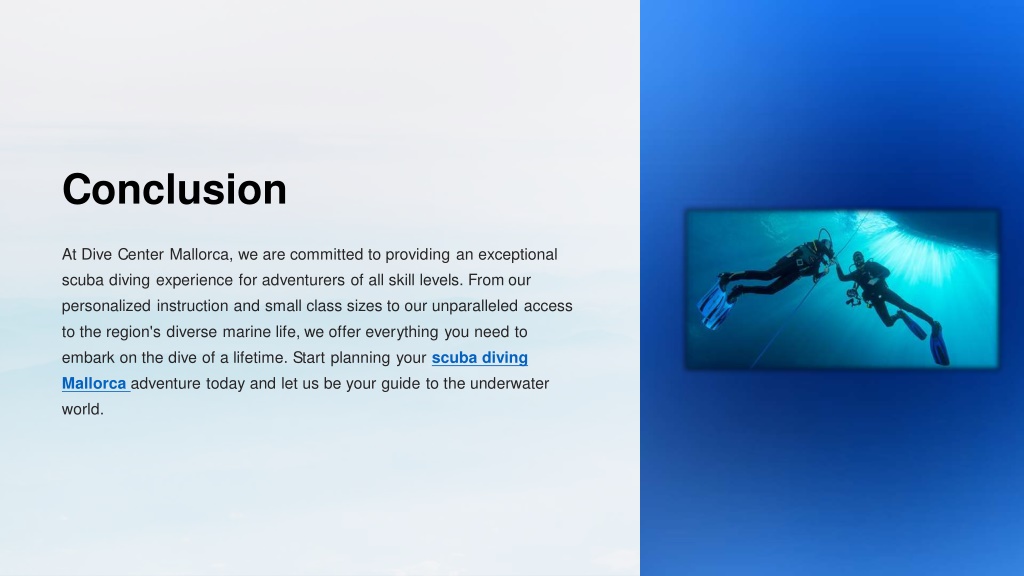 Conclusion

At Dive Center Mallorca, we are committed to providing an exceptional scuba diving experience for adventurers of all skill levels. From our personalized instruction and small class sizes to our unparalleled access to the region's diverse marine life, we offer everything you need to embark on the dive of a lifetime. Start planning your scuba diving Mallorca adventure today and let us be your guide to the underwater world.